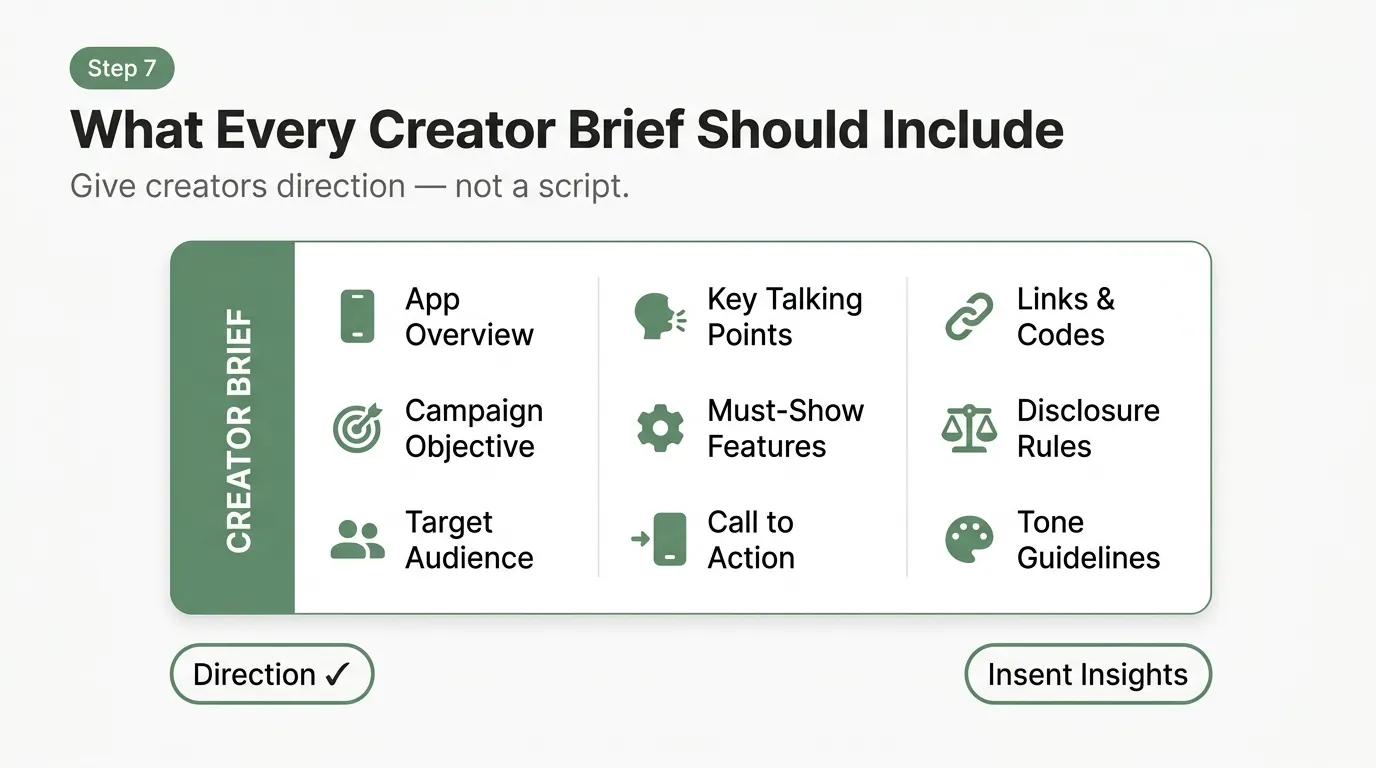 Step 7

What Every Creator Brief Should Include

Give creators direction — not a script.

CREATOR BRIEF

App Overview

Campaign Objective

Target Audience

Key Talking Points

Must-Show Features

Call to Action

Links & Codes

Disclosure Rules

Tone Guidelines

Direction ✓

Insent Insights